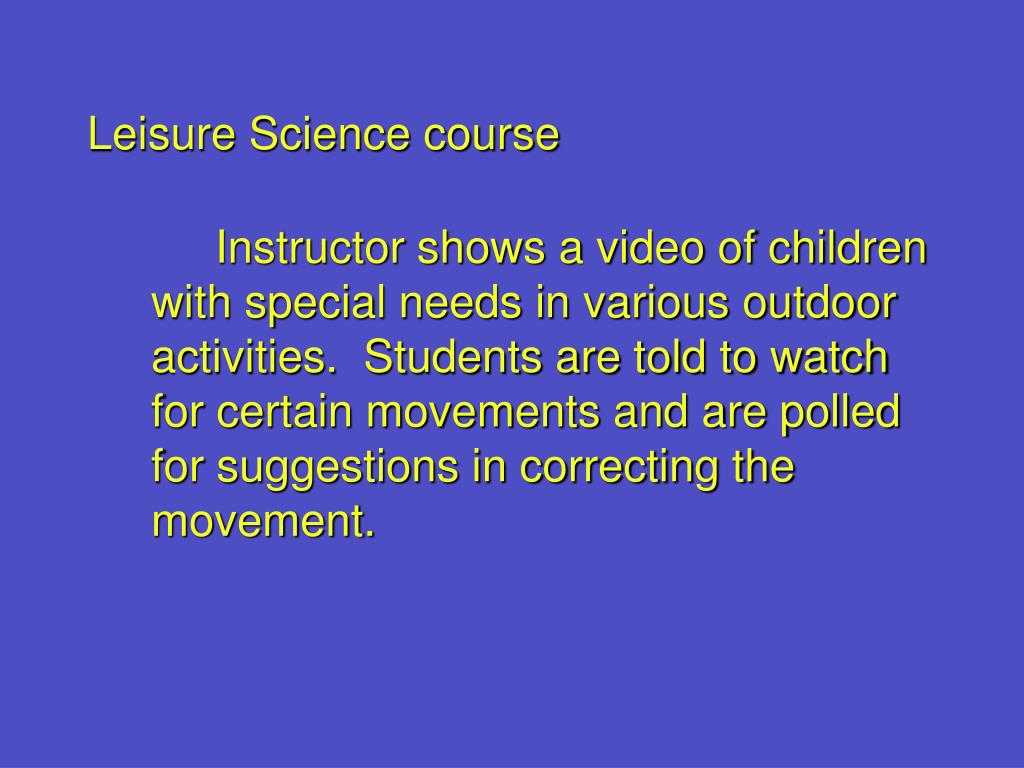 Leisure Science course

Instructor shows a video of children with special needs in various outdoor activities.  Students are told to watch for certain movements and are polled for suggestions in correcting the movement.